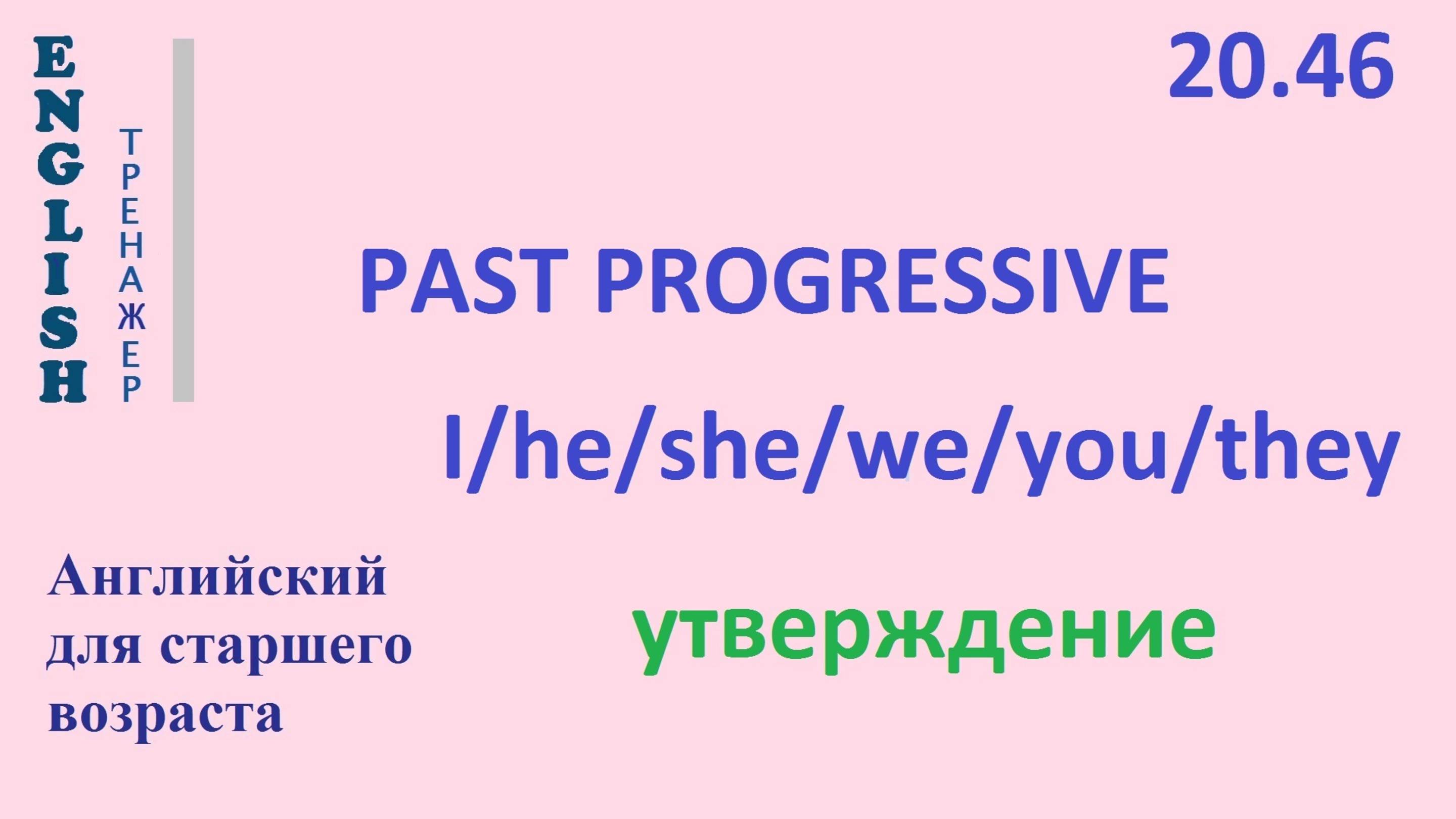 ENGLISH
ТРЕНАЖЕР

20.46

PAST PROGRESSIVE

I/he/she/we/you/they

Английский для старшего возраста

утверждение